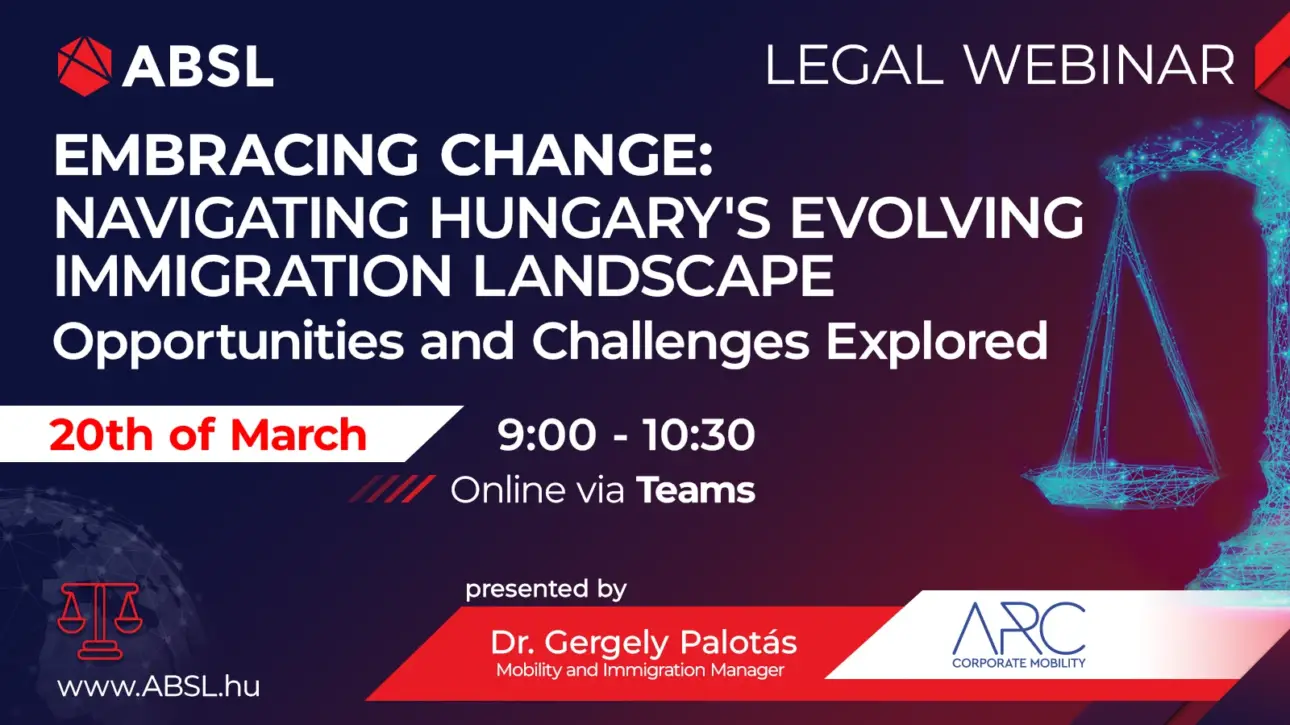 ABSL

LEGAL WEBINAR

EMBRACING CHANGE: NAVIGATING HUNGARY'S EVOLVING IMMIGRATION LANDSCAPE

Opportunities and Challenges Explored

20th of March

9:00 - 10:30

Online via Teams

presented by

Dr. Gergely Palotás
Mobility and Immigration Manager

ARC
CORPORATE MOBILITY

www.ABSL.hu